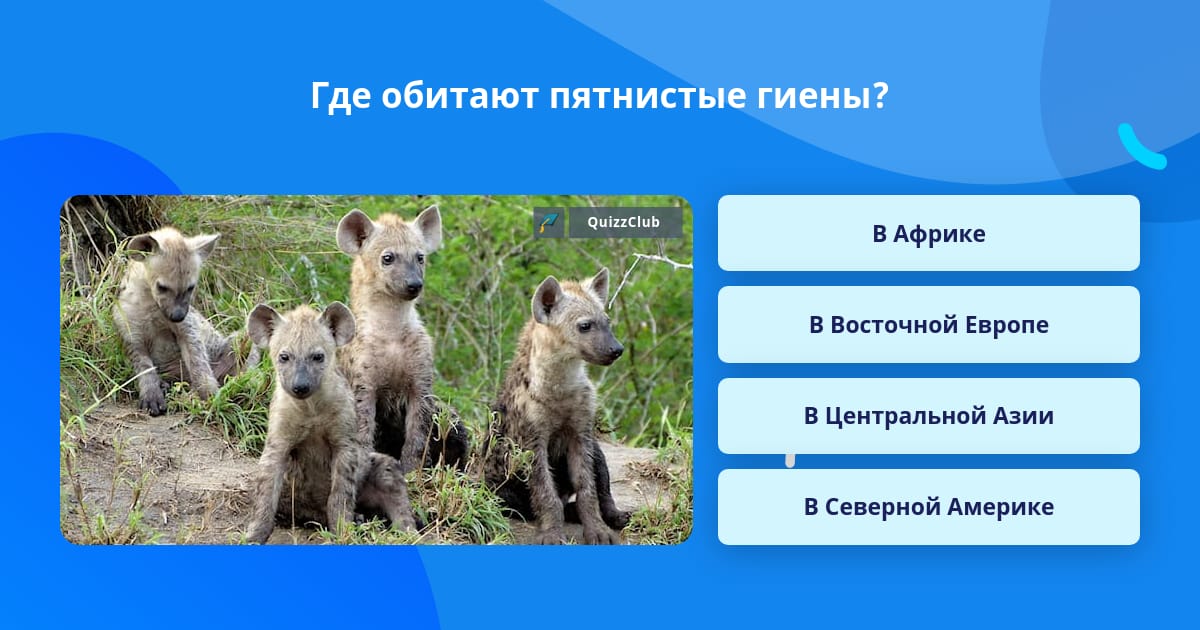 Где обитают пятнистые гиены?

QuizzClub

В Африке

В Восточной Европе

В Центральной Азии

В Северной Америке